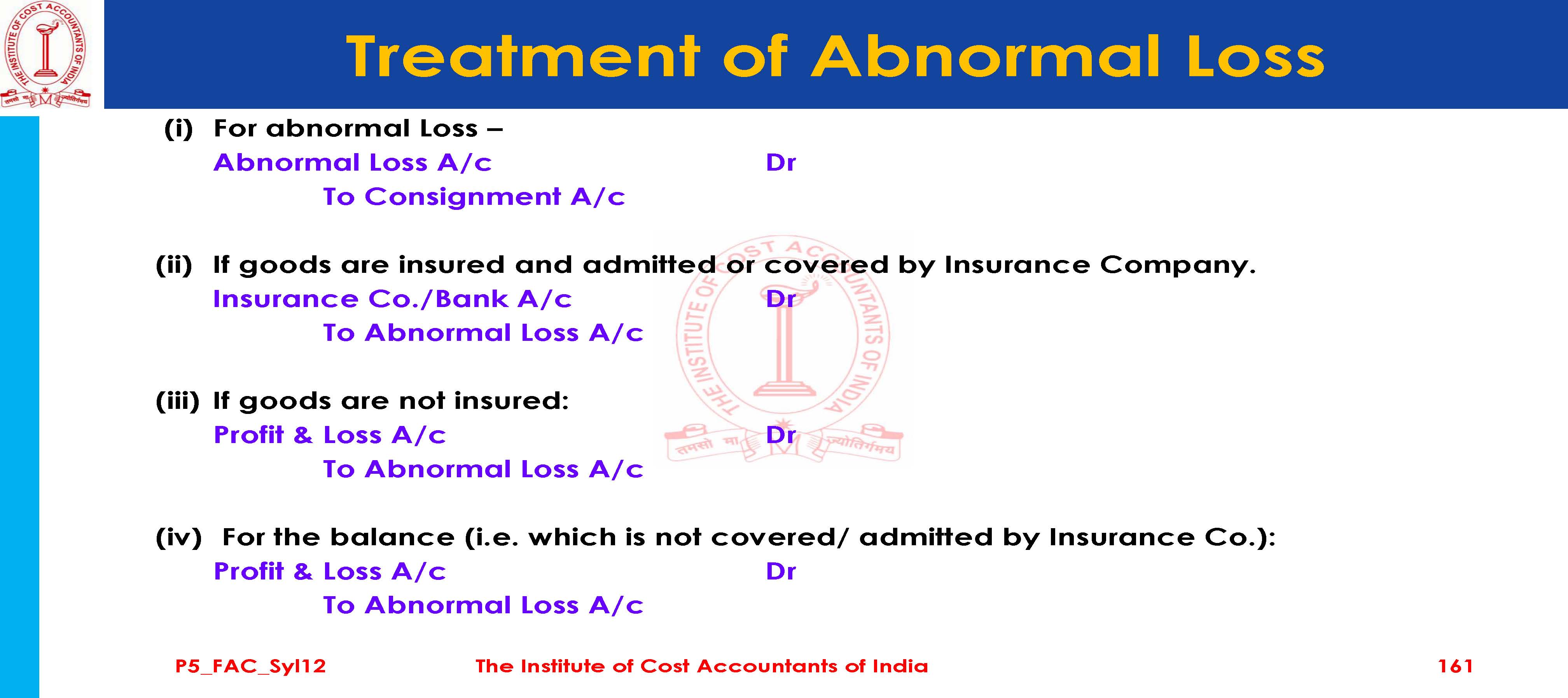 THE INSTITUTE OF COST ACCOUNTANTS OF INDIA
तमसो मा ज्योतिर्गमय

Treatment of Abnormal Loss

(i) For abnormal Loss –
Abnormal Loss A/c Dr
To Consignment A/c

(ii) If goods are insured and admitted or covered by Insurance Company.
Insurance Co./Bank A/c Dr
To Abnormal Loss A/c

(iii) If goods are not insured:
Profit & Loss A/c Dr
To Abnormal Loss A/c

(iv) For the balance (i.e. which is not covered/ admitted by Insurance Co.):
Profit & Loss A/c Dr
To Abnormal Loss A/c

THE INSTITUTE OF COST ACCOUNTANTS OF INDIA
तमसो मा ज्योतिर्गमय

P5_FAC_Syl12 The Institute of Cost Accountants of India 161